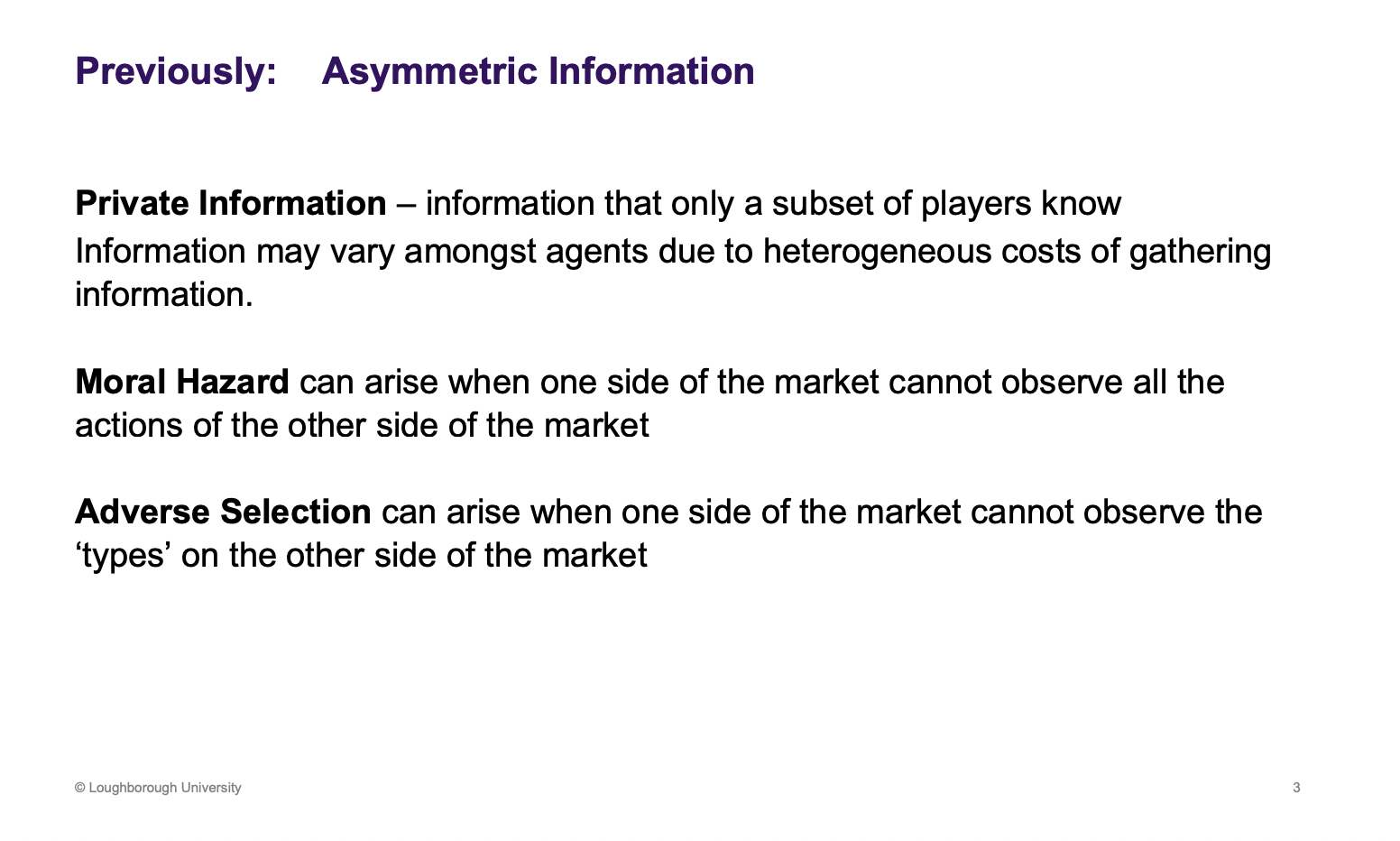 Previously: Asymmetric Information

Private Information – information that only a subset of players know
Information may vary amongst agents due to heterogeneous costs of gathering information.

Moral Hazard can arise when one side of the market cannot observe all the actions of the other side of the market

Adverse Selection can arise when one side of the market cannot observe the ‘types’ on the other side of the market

© Loughborough University

3